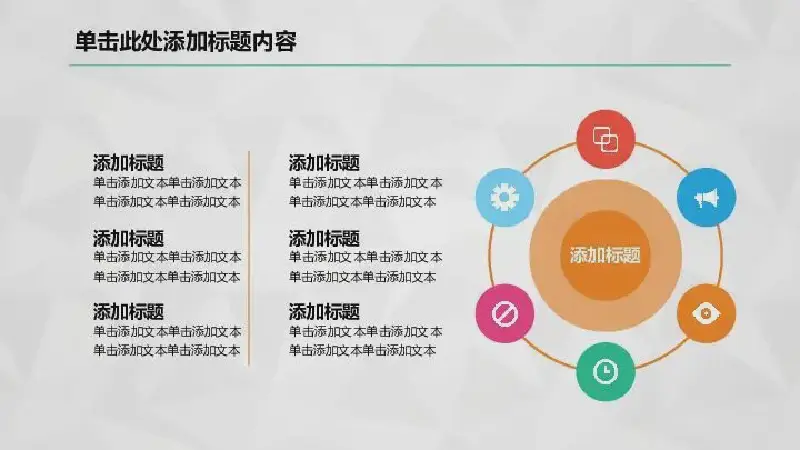 单击此处添加标题内容

添加标题
单击添加文本单击添加文本
单击添加文本单击添加文本

添加标题
单击添加文本单击添加文本
单击添加文本单击添加文本

添加标题
单击添加文本单击添加文本
单击添加文本单击添加文本

添加标题
单击添加文本单击添加文本
单击添加文本单击添加文本

添加标题
单击添加文本单击添加文本
单击添加文本单击添加文本

添加标题
单击添加文本单击添加文本
单击添加文本单击添加文本

添加标题